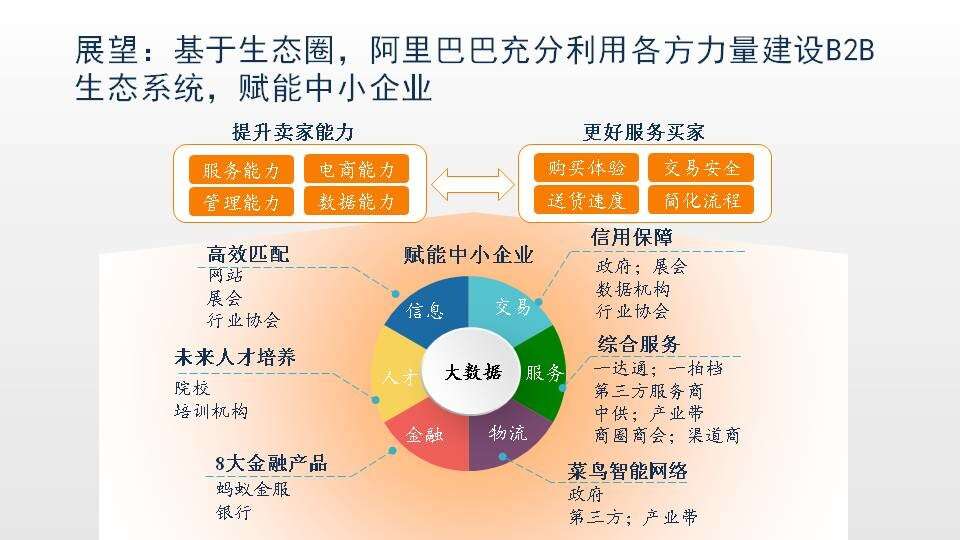 展望：基于生态圈，阿里巴巴充分利用各方力量建设B2B生态系统，赋能中小企业

提升卖家能力

服务能力
电商能力
管理能力
数据能力

更好服务买家

购买体验
交易安全
送货速度
简化流程

赋能中小企业

信息
交易
服务
物流
金融
人才
大数据

高效匹配
网站
展会
行业协会

未来人才培养
院校
培训机构

8大金融产品
蚂蚁金服
银行

信用保障
政府；展会
数据机构
行业协会

综合服务
一达通；一拍档
第三方服务商
中供；产业带
商圈商会；渠道商

菜鸟智能网络
政府
第三方；产业带